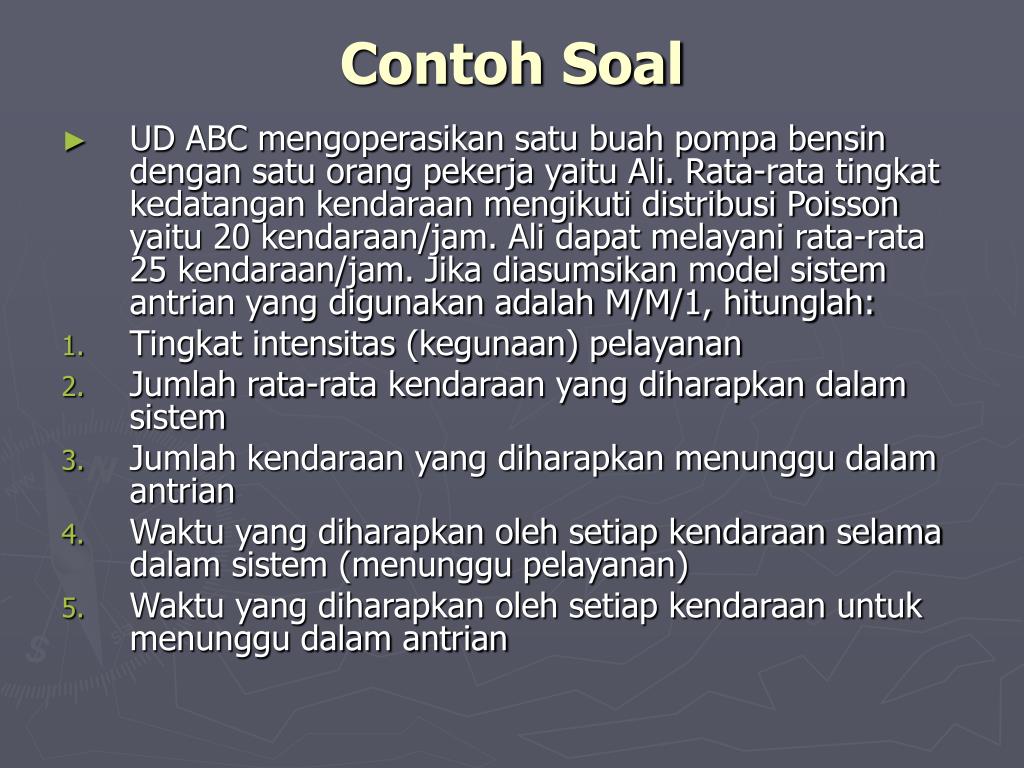 Contoh Soal

► UD ABC mengoperasikan satu buah pompa bensin dengan satu orang pekerja yaitu Ali. Rata-rata tingkat kedatangan kendaraan mengikuti distribusi Poisson yaitu 20 kendaraan/jam. Ali dapat melayani rata-rata 25 kendaraan/jam. Jika diasumsikan model sistem antrian yang digunakan adalah M/M/1, hitunglah:

1. Tingkat intensitas (kegunaan) pelayanan
2. Jumlah rata-rata kendaraan yang diharapkan dalam sistem
3. Jumlah kendaraan yang diharapkan menunggu dalam antrian
4. Waktu yang diharapkan oleh setiap kendaraan selama dalam sistem (menunggu pelayanan)
5. Waktu yang diharapkan oleh setiap kendaraan untuk menunggu dalam antrian